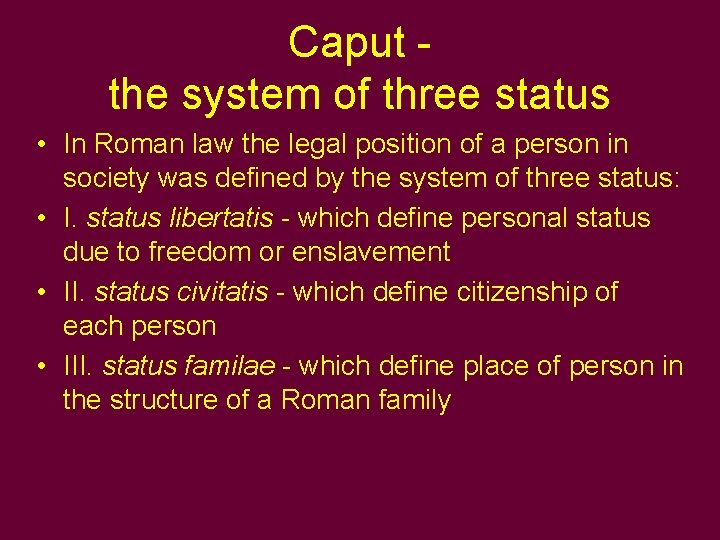 Caput -
the system of three status

• In Roman law the legal position of a person in society was defined by the system of three status:
• I. status libertatis - which define personal status due to freedom or enslavement
• II. status civitatis - which define citizenship of each person
• III. status familae - which define place of person in the structure of a Roman family